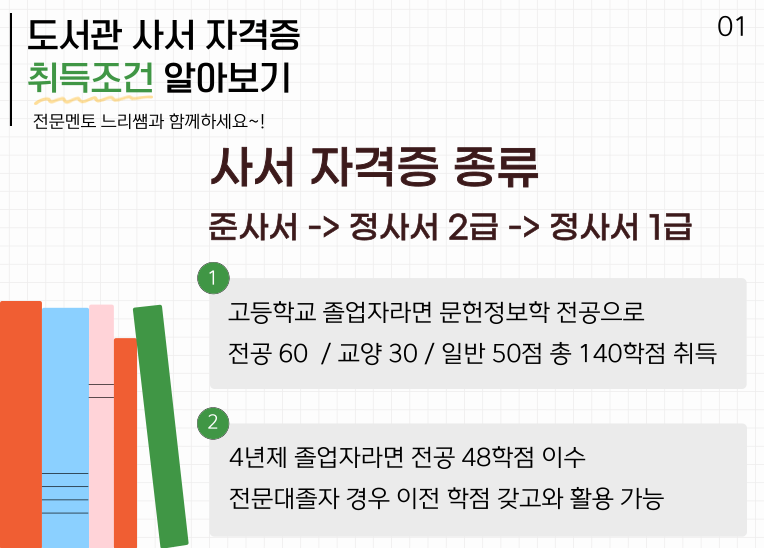 도서관 사서 자격증
취득조건 알아보기

01

전문멘토 느리쌤과 함께하세요~!

사서 자격증 종류

준사서 -> 정사서 2급 -> 정사서 1급

1
고등학교 졸업자라면 문헌정보학 전공으로
전공 60 / 교양 30 / 일반 50점 총 140학점 취득

2
4년제 졸업자라면 전공 48학점 이수
전문대졸자 경우 이전 학점 갖고와 활용 가능